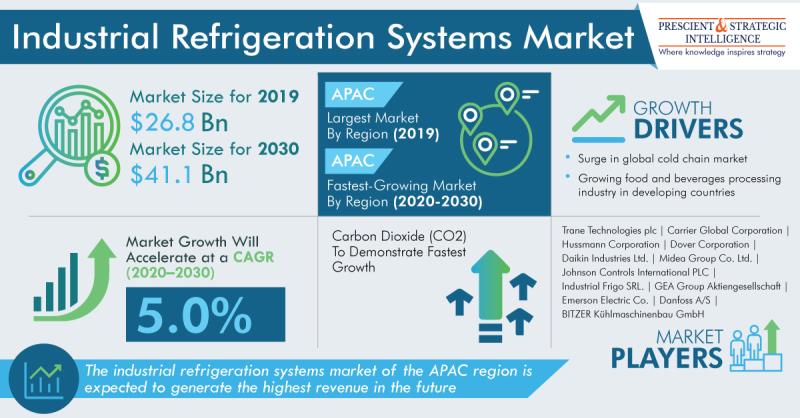 Industrial Refrigeration Systems Market

PRESCIENT & STRATEGIC INTELLIGENCE
Where knowledge inspires strategy

Market Size for 2019
$26.8 Bn
Market Size for 2030
$41.1 Bn

APAC
Largest Market By Region (2019)

APAC
Fastest-Growing Market By Region (2020-2030)

GROWTH DRIVERS
• Surge in global cold chain market
• Growing food and beverages processing industry in developing countries

Market Growth Will Accelerate at a CAGR (2020–2030)
5.0%

Carbon Dioxide (CO2) To Demonstrate Fastest Growth

Trane Technologies plc | Carrier Global Corporation | Hussmann Corporation | Dover Corporation | Daikin Industries Ltd. | Midea Group Co. Ltd. | Johnson Controls International PLC | Industrial Frigo SRL. | GEA Group Aktiengesellschaft | Emerson Electric Co. | Danfoss A/S | BITZER Kühlmaschinenbau GmbH

MARKET PLAYERS

The industrial refrigeration systems market of the APAC region is expected to generate the highest revenue in the future